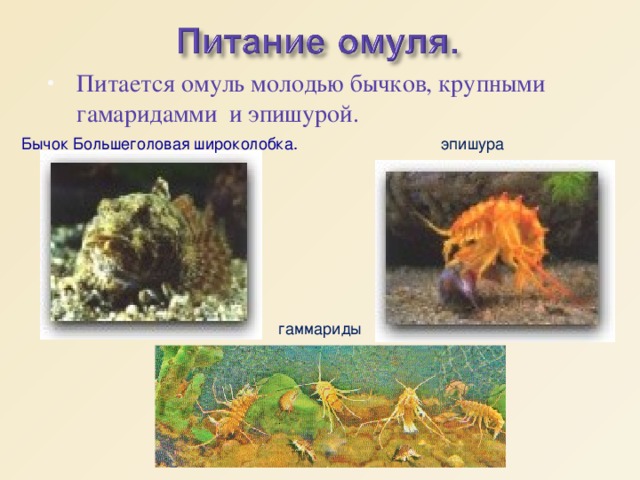 Питание омуля.

• Питается омуль молодью бычков, крупными гамаридамми и эпишурой.

Бычок Большеголовая широколобка.

эпишура

гаммариды